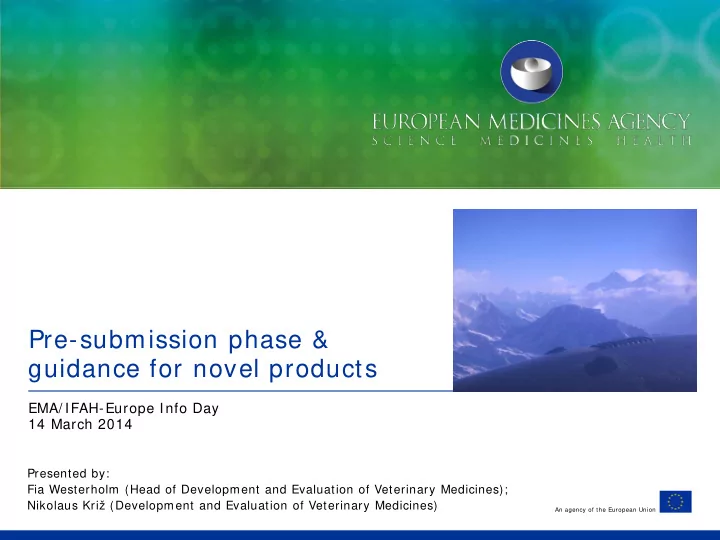 EUROPEAN MEDICINES AGENCY
SCIENCE MEDICINES HEALTH

Pre-submission phase & guidance for novel products

EMA/IFAH-Europe Info Day
14 March 2014

Presented by:
Fia Westerholm (Head of Development and Evaluation of Veterinary Medicines);
Nikolaus Križ (Development and Evaluation of Veterinary Medicines)

An agency of the European Union